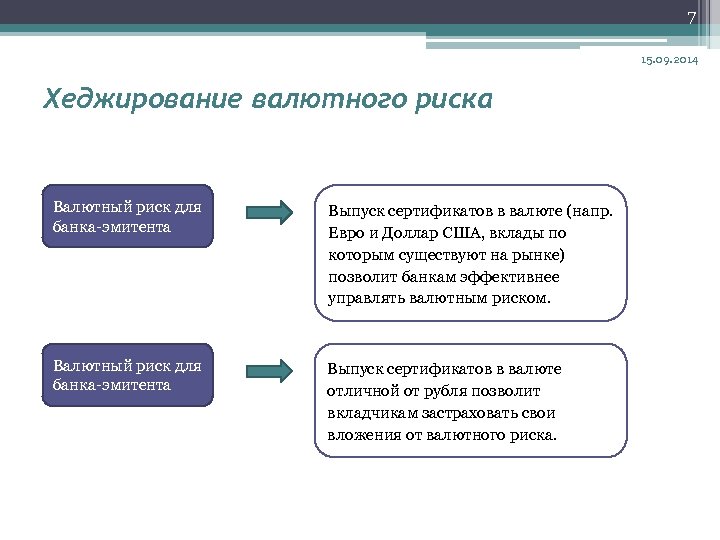 7

15.09.2014

Хеджирование валютного риска

Валютный риск для банка-эмитента

Выпуск сертификатов в валюте (напр. Евро и Доллар США, вклады по которым существуют на рынке) позволит банкам эффективнее управлять валютным риском.

Валютный риск для банка-эмитента

Выпуск сертификатов в валюте отличной от рубля позволит вкладчикам застраховать свои вложения от валютного риска.